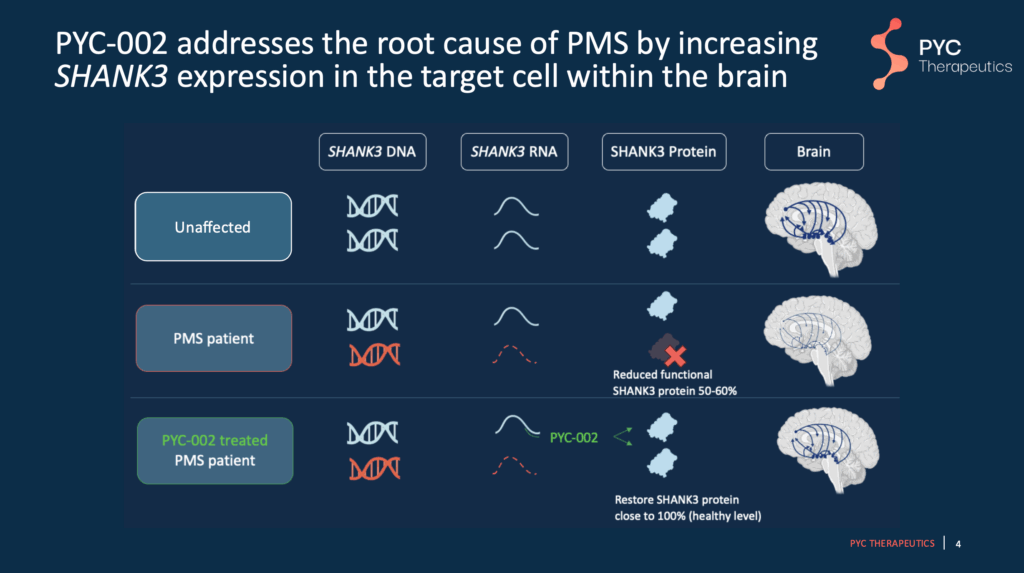 PYC-002 addresses the root cause of PMS by increasing SHANK3 expression in the target cell within the brain

PYC Therapeutics

SHANK3 DNA

SHANK3 RNA

SHANK3 Protein

Brain

Unaffected

PMS patient

Reduced functional SHANK3 protein 50-60%

PYC-002 treated PMS patient

PYC-002

Restore SHANK3 protein close to 100% (healthy level)

PYC THERAPEUTICS | 4